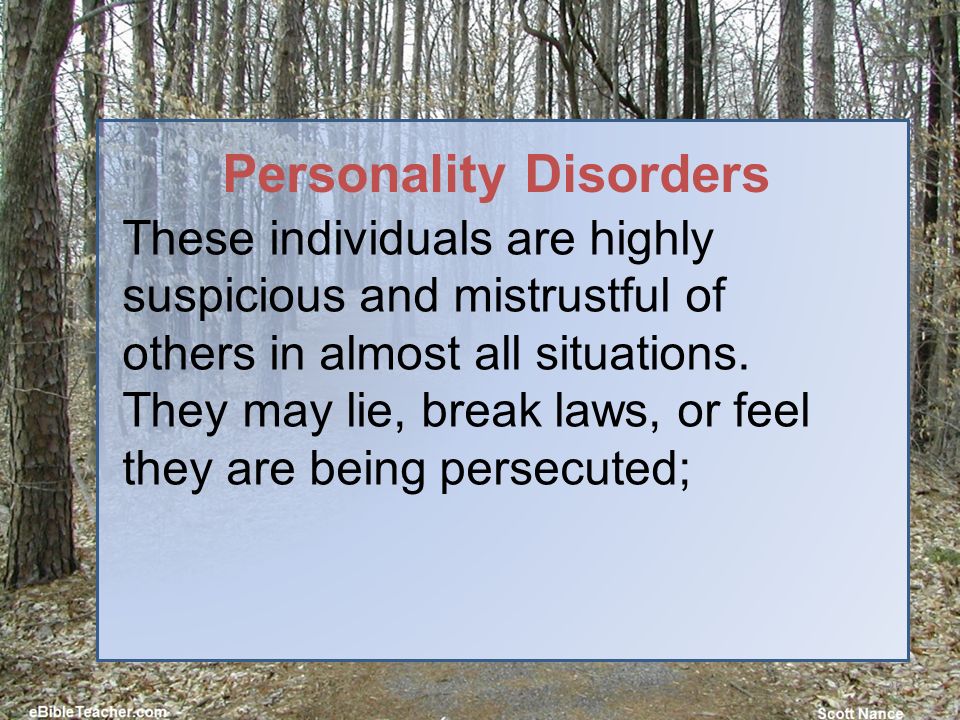 Personality Disorders

These individuals are highly suspicious and mistrustful of others in almost all situations. They may lie, break laws, or feel they are being persecuted;

eBibleTeacher.com

Scott Nance